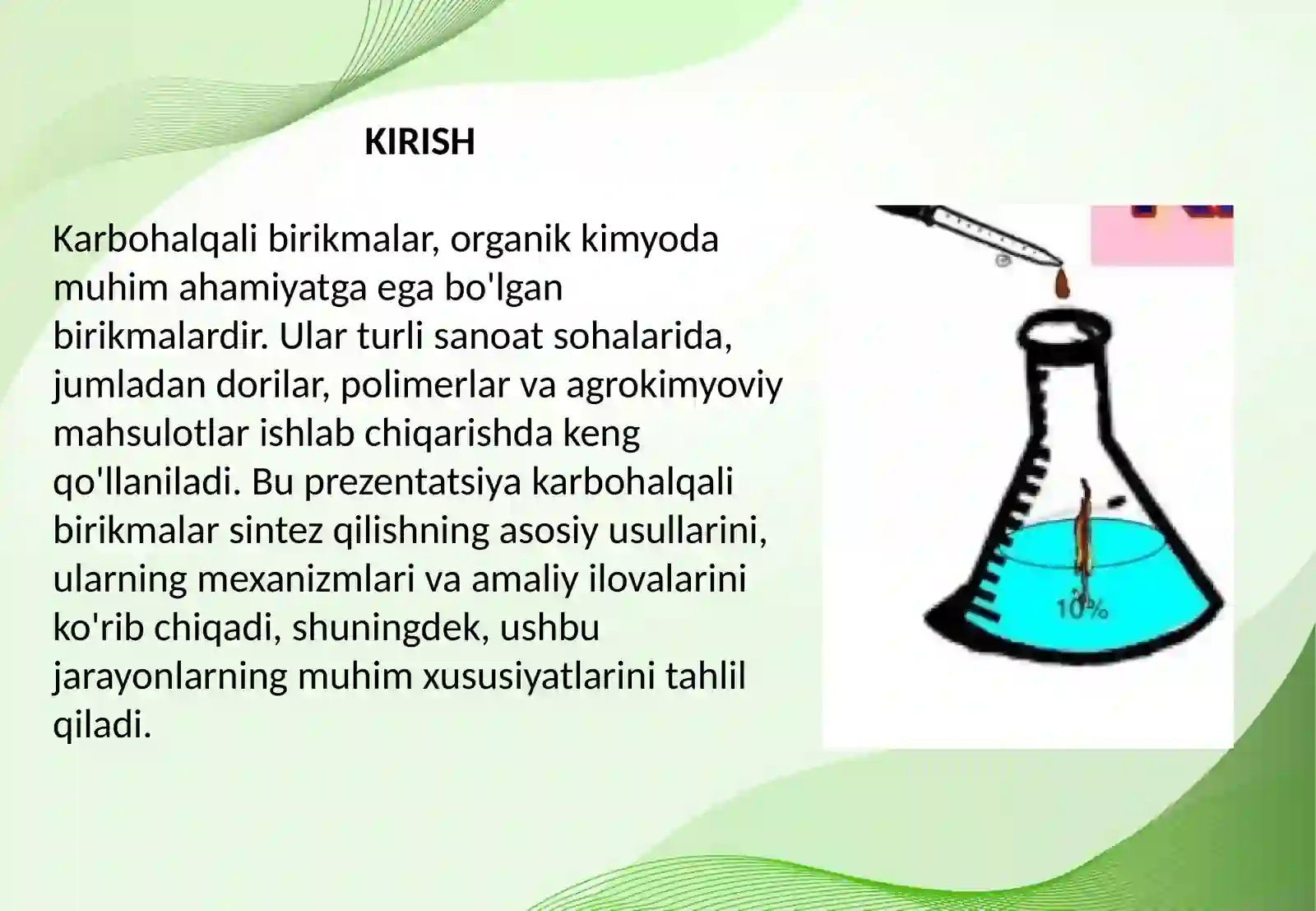 KIRISH

Karbohalqali birikmalar, organik kimyoda muhim ahamiyatga ega bo'lgan birikmalardir. Ular turli sanoat sohalarida, jumladan dorilar, polimerlar va agrokimyoviy mahsulotlar ishlab chiqarishda keng qo'llaniladi. Bu prezentatsiya karbohalqali birikmalar sintez qilishning asosiy usullarini, ularning mexanizmlari va amaliy ilovalarini ko'rib chiqadi, shuningdek, ushbu jarayonlarning muhim xususiyatlarini tahlil qiladi.

10%